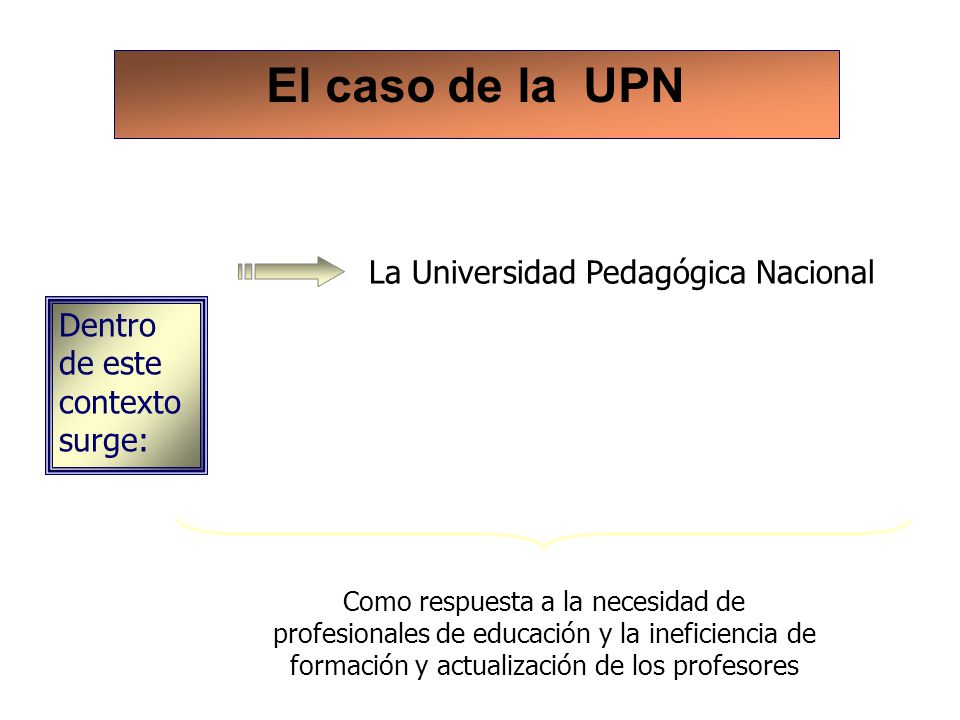 El caso de la UPN

Dentro de este contexto surge:

La Universidad Pedagógica Nacional

Como respuesta a la necesidad de profesionales de educación y la ineficiencia de formación y actualización de los profesores